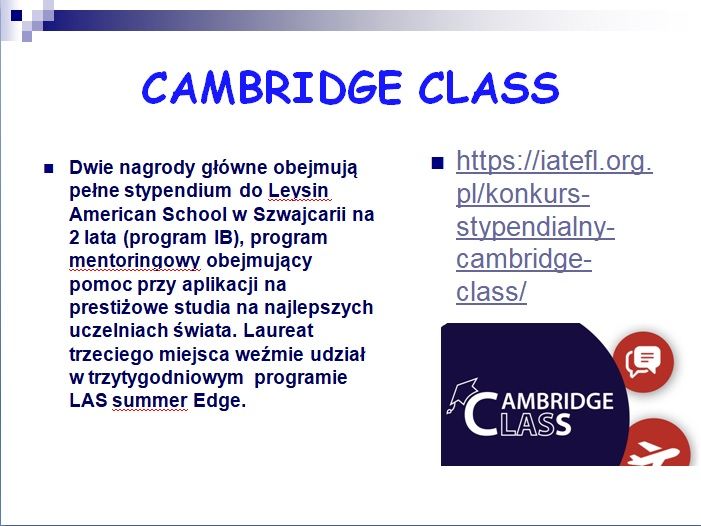 CAMBRIDGE CLASS

Dwie nagrody główne obejmują pełne stypendium do Leysin American School w Szwajcarii na 2 lata (program IB), program mentoringowy obejmujący pomoc przy aplikacji na prestiżowe studia na najlepszych uczelniach świata. Laureat trzeciego miejsca weźmie udział w trzytygodniowym programie LAS summer Edge.

https://iatefl.org.pl/konkurs-stypendialny-cambridge-class/

CAMBRIDGE CLASS